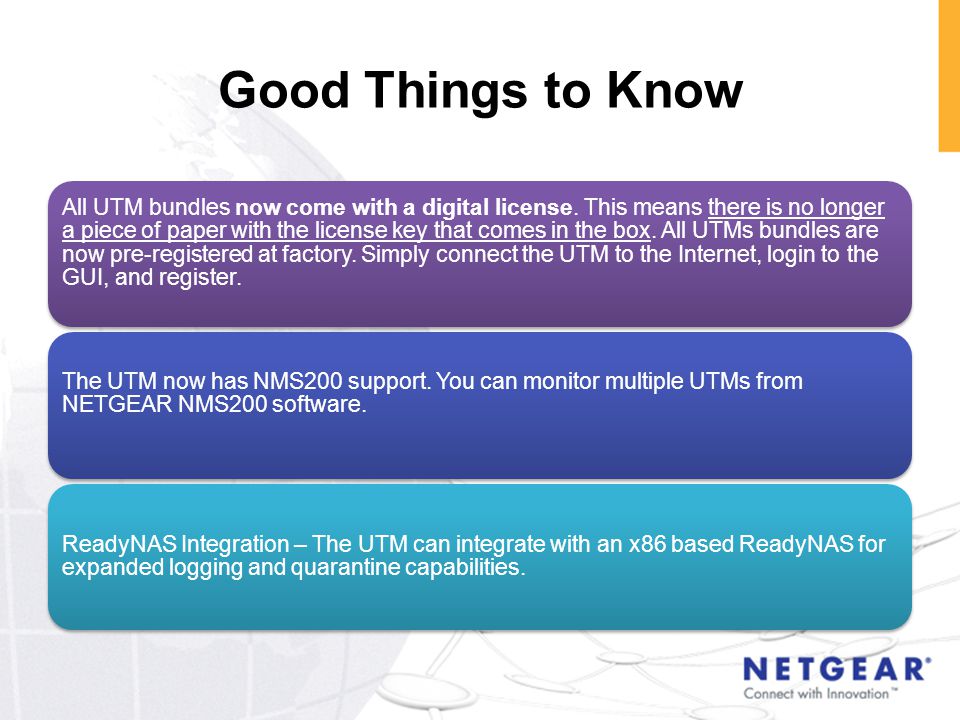 Good Things to Know

All UTM bundles now come with a digital license. This means there is no longer a piece of paper with the license key that comes in the box. All UTMs bundles are now pre-registered at factory. Simply connect the UTM to the Internet, login to the GUI, and register.

The UTM now has NMS200 support. You can monitor multiple UTMs from NETGEAR NMS200 software.

ReadyNAS Integration – The UTM can integrate with an x86 based ReadyNAS for expanded logging and quarantine capabilities.

NETGEAR®
Connect with Innovation™